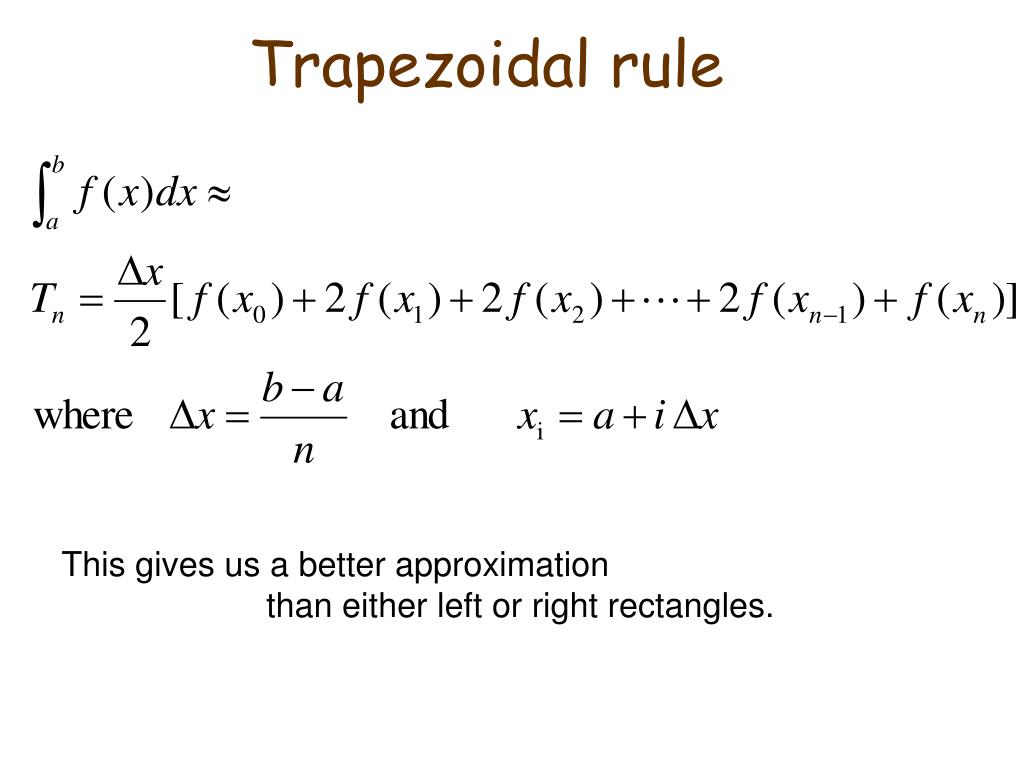 Trapezoidal rule

$\int_a^b f(x)dx \approx$

$T_n = \frac{\Delta x}{2}[f(x_0) + 2f(x_1) + 2f(x_2) + \cdots + 2f(x_{n-1}) + f(x_n)]$

where $\Delta x = \frac{b-a}{n}$ and $x_i = a + i\,\Delta x$

This gives us a better approximation than either left or right rectangles.